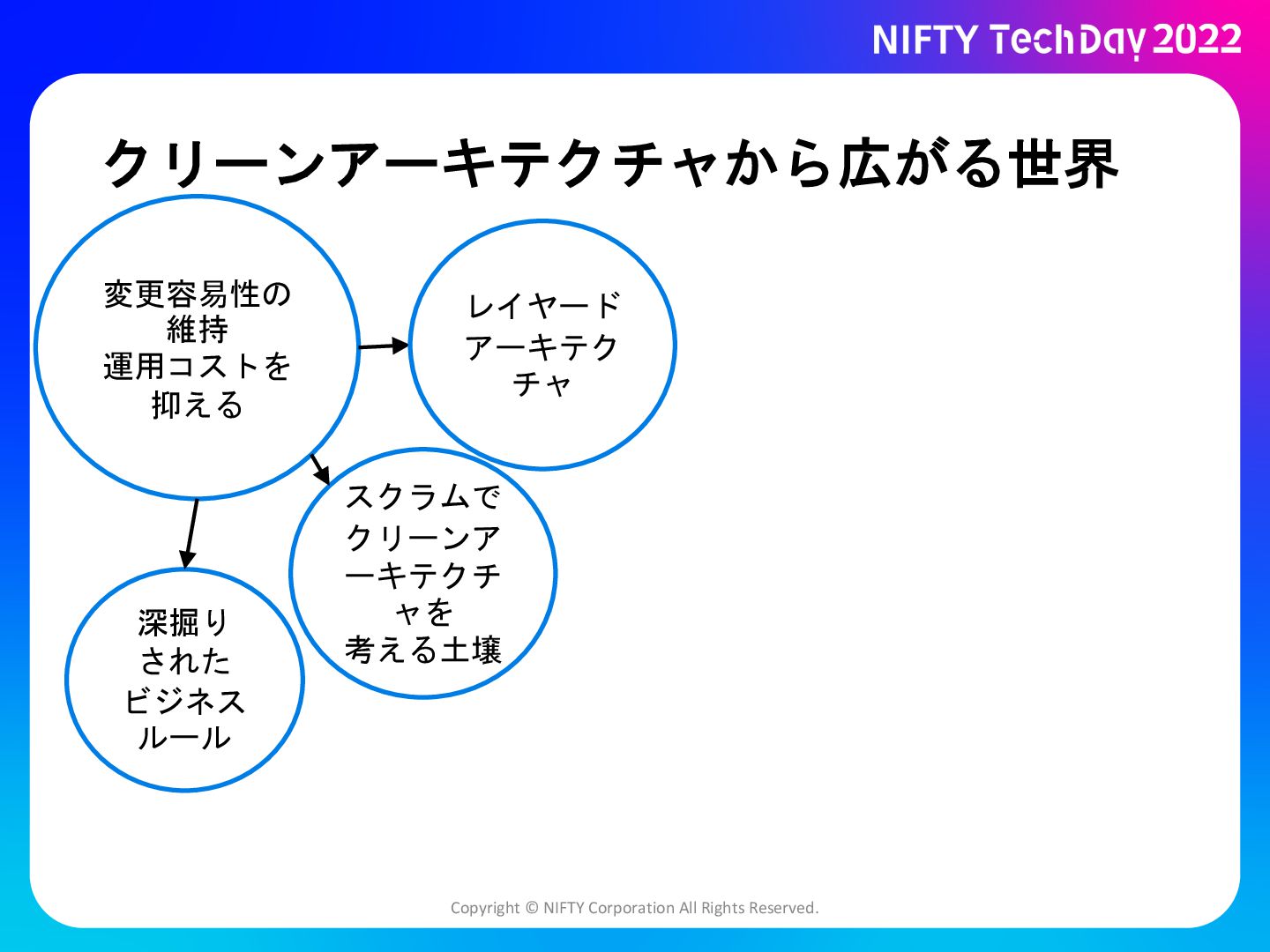 NIFTY TechDay 2022

クリーンアーキテクチャから広がる世界

変更容易性の維持
運用コストを抑える

レイヤードアーキテクチャ

スクラムでクリーンアーキテクチャを考える土壌

深掘りされたビジネスルール

Copyright © NIFTY Corporation All Rights Reserved.